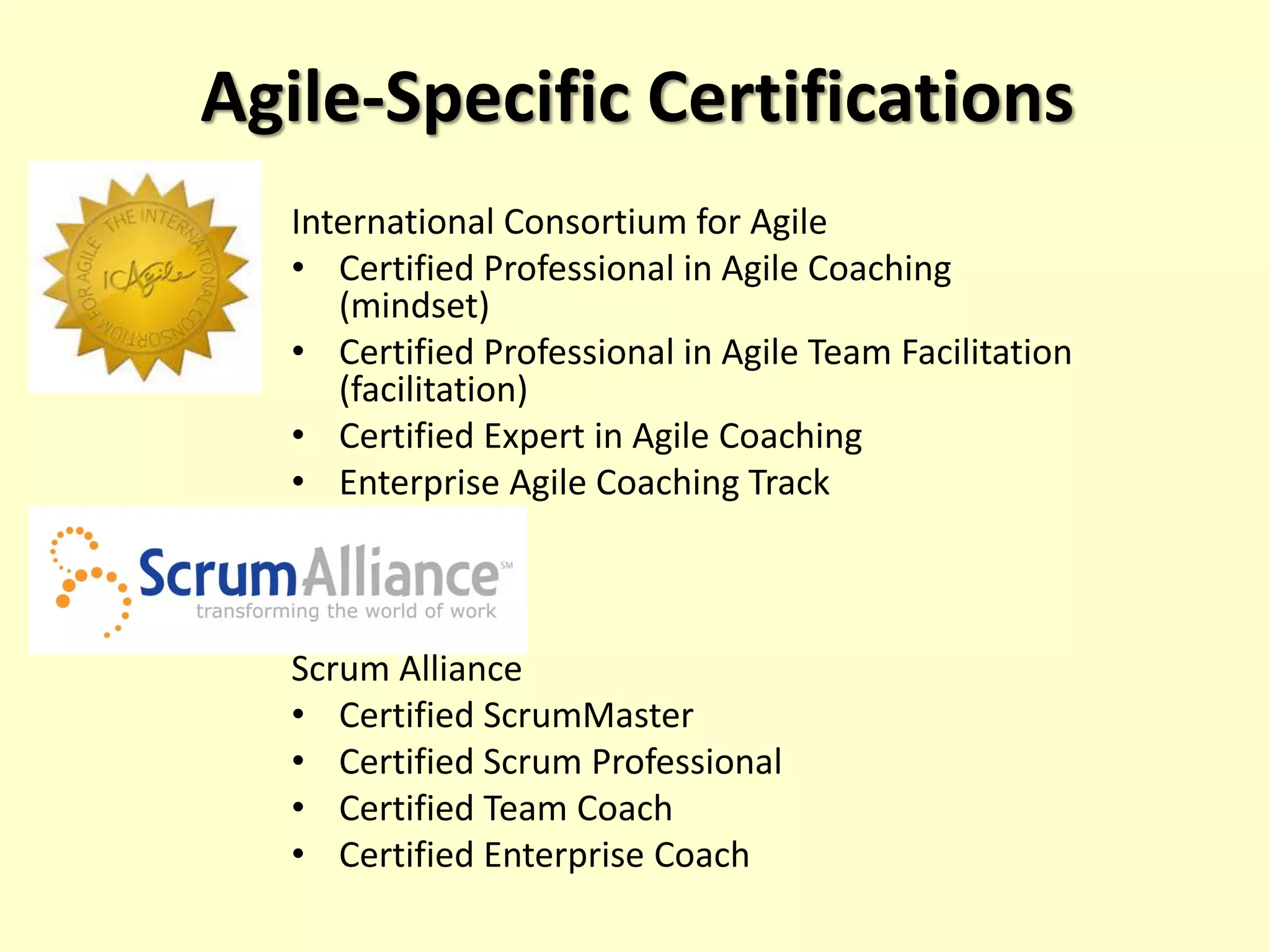 Agile-Specific Certifications

THE INTERNATIONAL CONSORTIUM FOR AGILE
ICAgile

International Consortium for Agile
• Certified Professional in Agile Coaching (mindset)
• Certified Professional in Agile Team Facilitation (facilitation)
• Certified Expert in Agile Coaching
• Enterprise Agile Coaching Track

ScrumAlliance℠
transforming the world of work

Scrum Alliance
• Certified ScrumMaster
• Certified Scrum Professional
• Certified Team Coach
• Certified Enterprise Coach